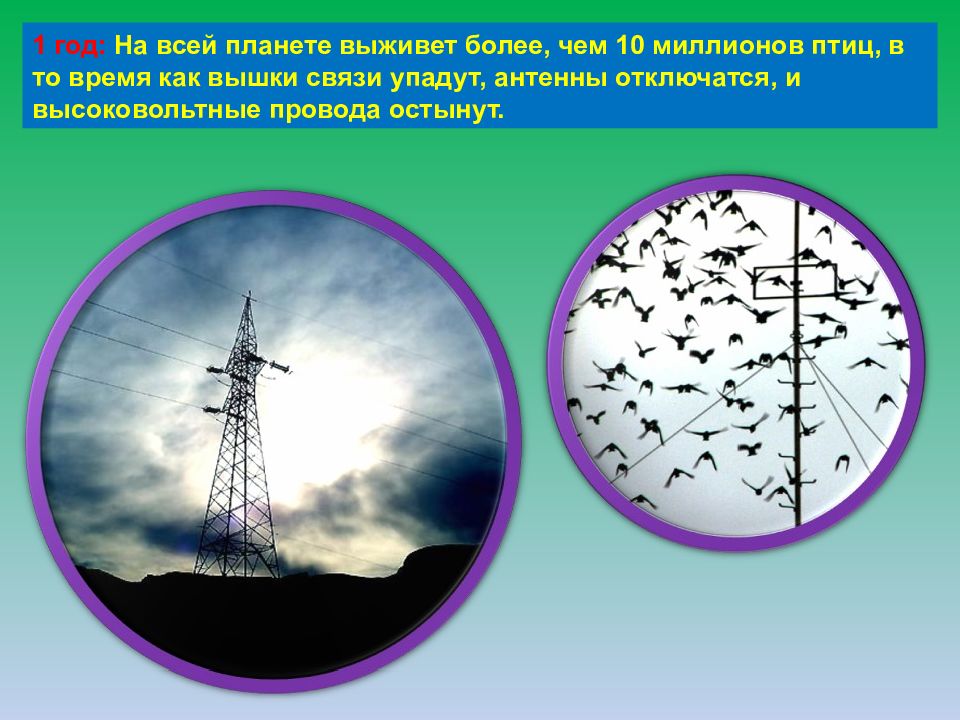 1 год: На всей планете выживет более, чем 10 миллионов птиц, в то время как вышки связи упадут, антенны отключатся, и высоковольтные провода остынут.